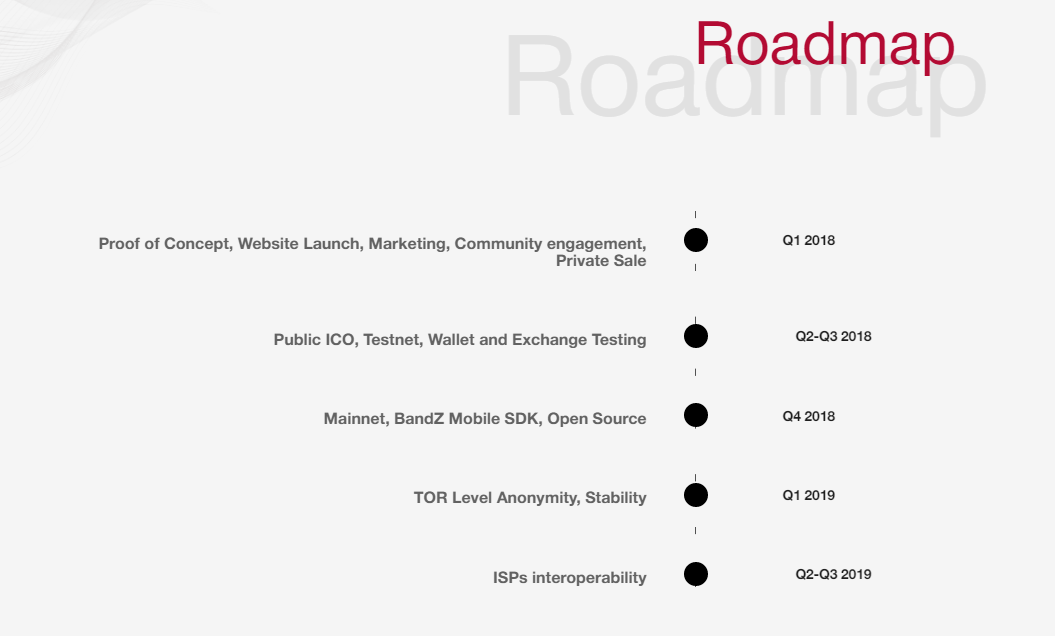 Roadmap

Roadmap

Proof of Concept, Website Launch, Marketing, Community engagement, Private Sale

Q1 2018

Public ICO, Testnet, Wallet and Exchange Testing

Q2-Q3 2018

Mainnet, BandZ Mobile SDK, Open Source

Q4 2018

TOR Level Anonymity, Stability

Q1 2019

ISPs interoperability

Q2-Q3 2019